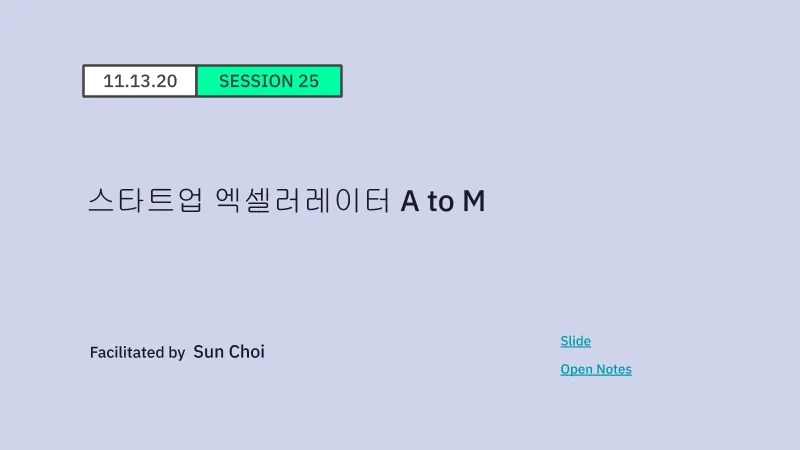 11.13.20 SESSION 25

스타트업 엑셀러레이터 A to M

Facilitated by Sun Choi

Slide

Open Notes